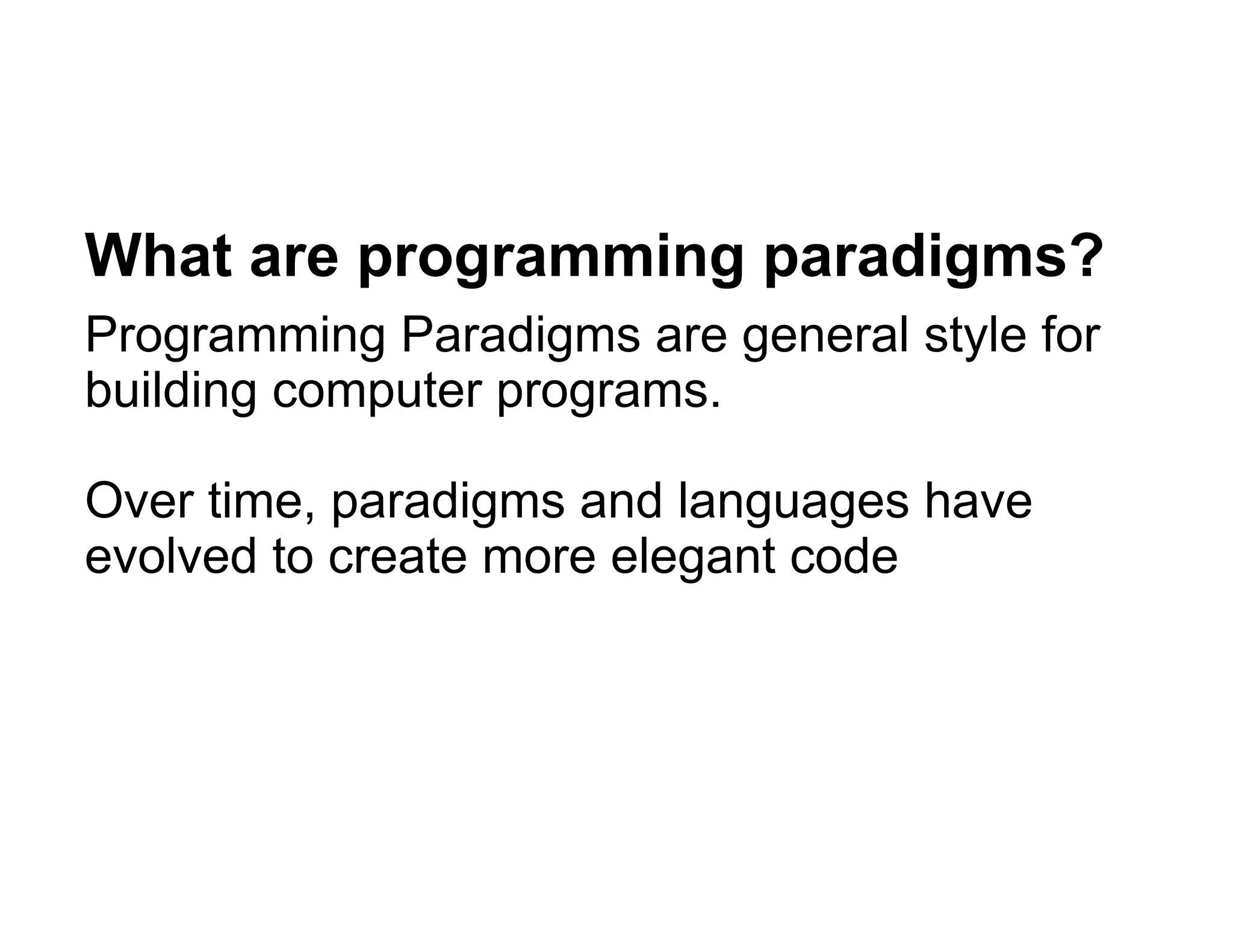 What are programming paradigms?

Programming Paradigms are general style for building computer programs.

Over time, paradigms and languages have evolved to create more elegant code